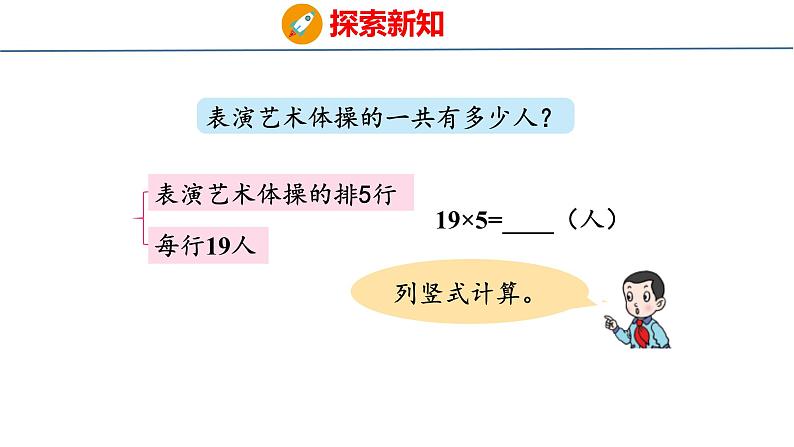 探索新知

表演艺术体操的一共有多少人？

表演艺术体操的排5行

每行19人

$19\times5=$____（人）

列竖式计算。